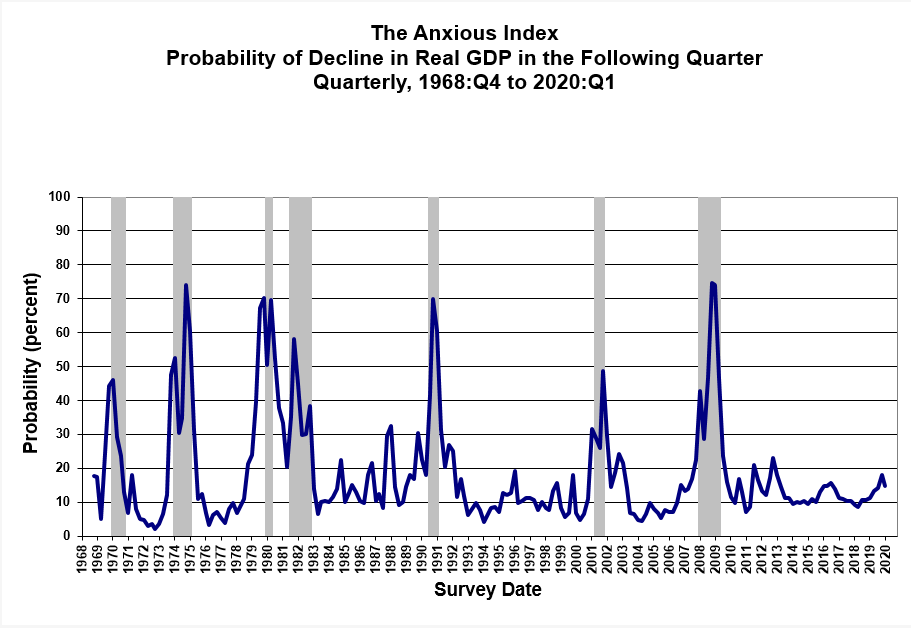 The Anxious Index
Probability of Decline in Real GDP in the Following Quarter
Quarterly, 1968:Q4 to 2020:Q1

Probability (percent)

100
90
80
70
60
50
40
30
20
10
0

1968 1969 1970 1971 1972 1973 1974 1975 1976 1977 1978 1979 1980 1981 1982 1983 1984 1985 1986 1987 1988 1989 1990 1991 1992 1993 1994 1995 1996 1997 1998 1999 2000 2001 2002 2003 2004 2005 2006 2007 2008 2009 2010 2011 2012 2013 2014 2015 2016 2017 2018 2019 2020

Survey Date